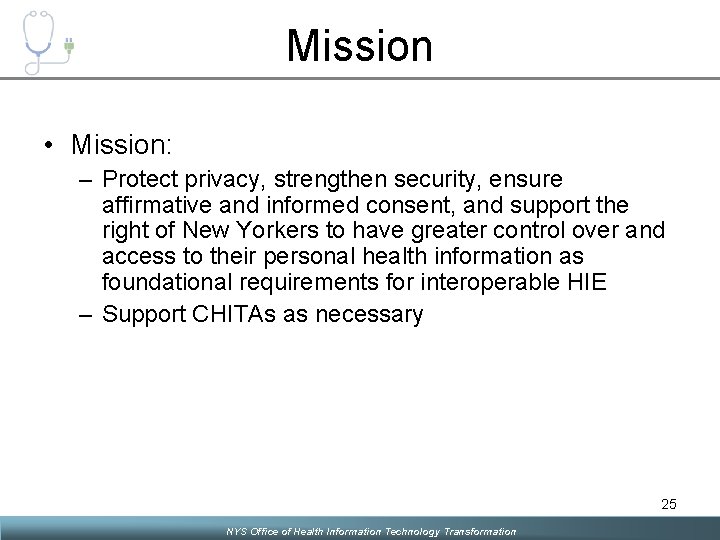 Mission

• Mission:
– Protect privacy, strengthen security, ensure affirmative and informed consent, and support the right of New Yorkers to have greater control over and access to their personal health information as foundational requirements for interoperable HIE
– Support CHITAs as necessary

25

NYS Office of Health Information Technology Transformation